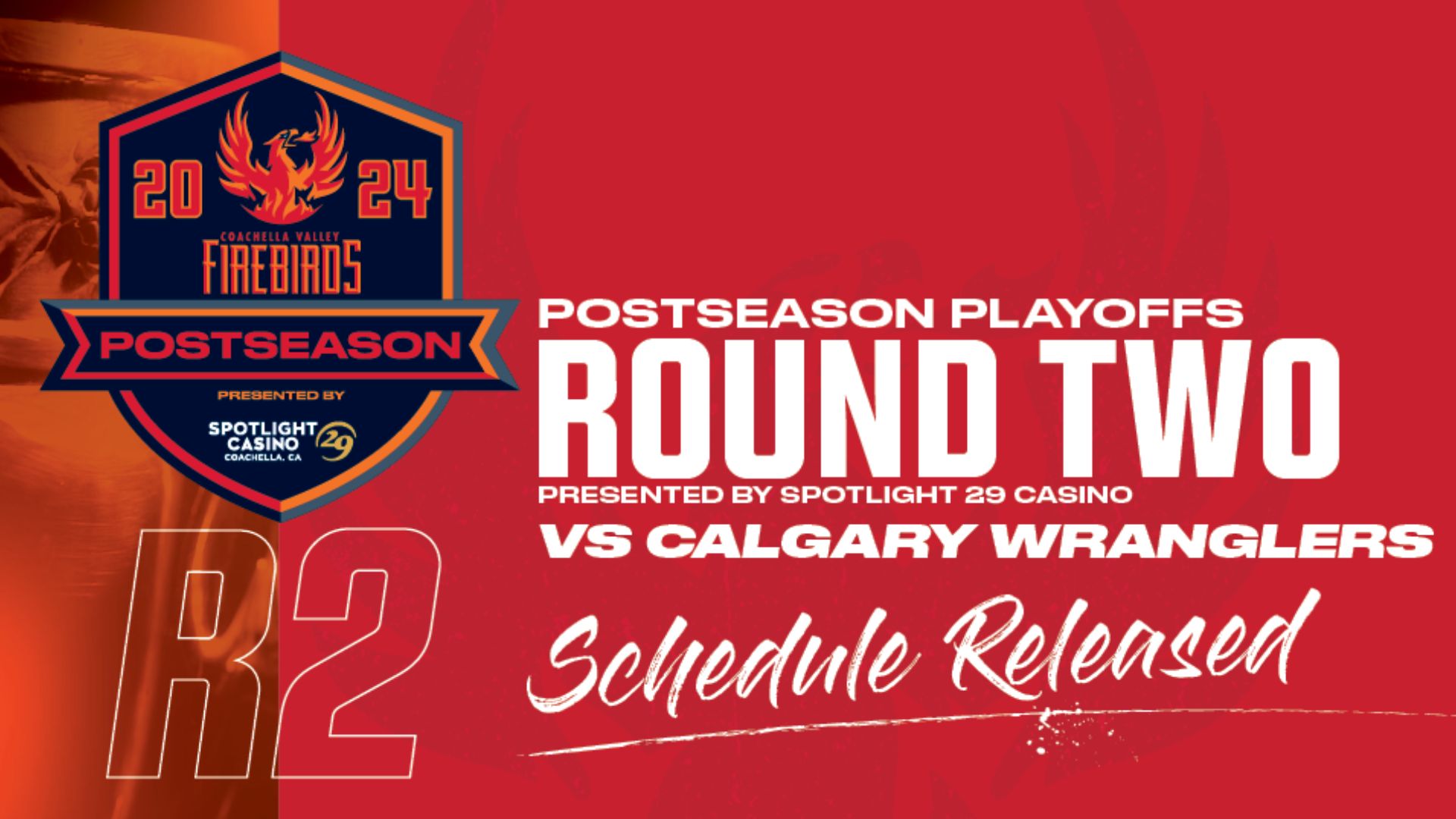 20 24
COACHELLA VALLEY
FIREBIRDS
POSTSEASON
PRESENTED BY
SPOTLIGHT CASINO 29
COACHELLA, CA

R2

POSTSEASON PLAYOFFS
ROUND TWO
PRESENTED BY SPOTLIGHT 29 CASINO
VS CALGARY WRANGLERS
Schedule Released